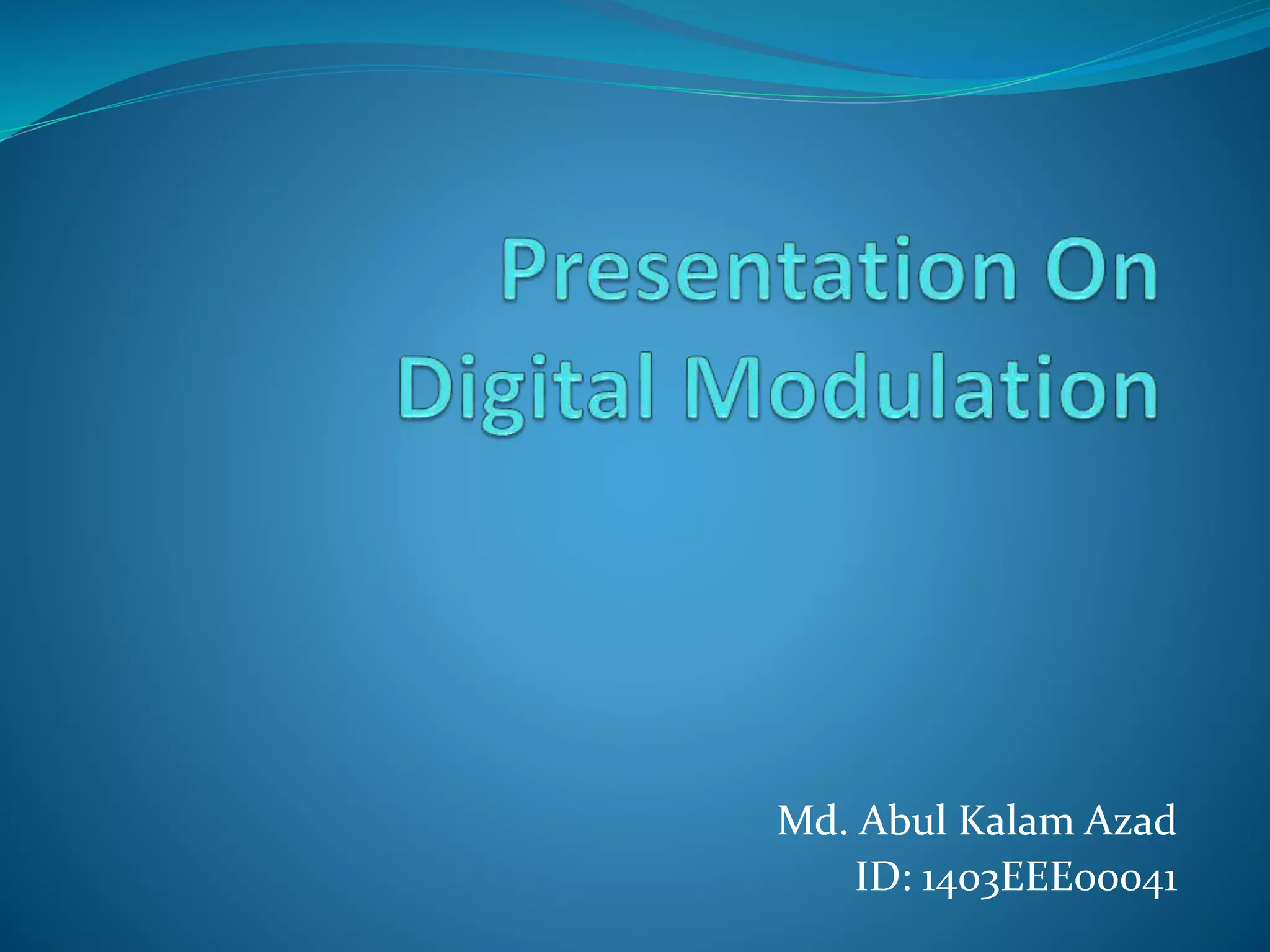 Presentation On Digital Modulation

Md. Abul Kalam Azad
ID: 1403EEE00041